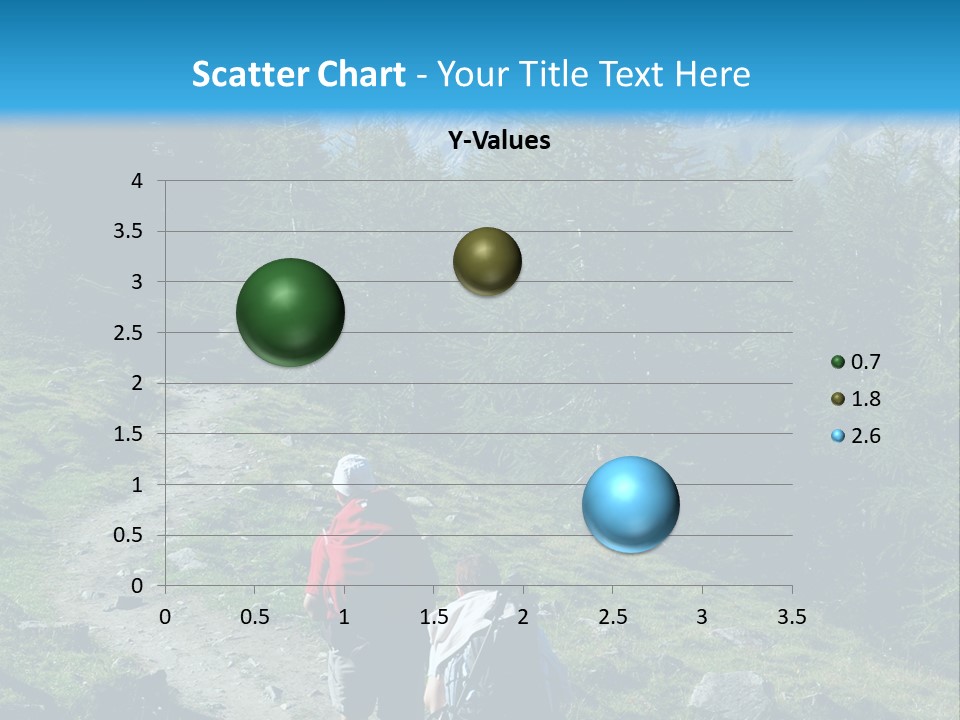 Scatter Chart - Your Title Text Here

Y-Values

4
3.5
3
2.5
2
1.5
1
0.5
0

0 0.5 1 1.5 2 2.5 3 3.5

0.7
1.8
2.6